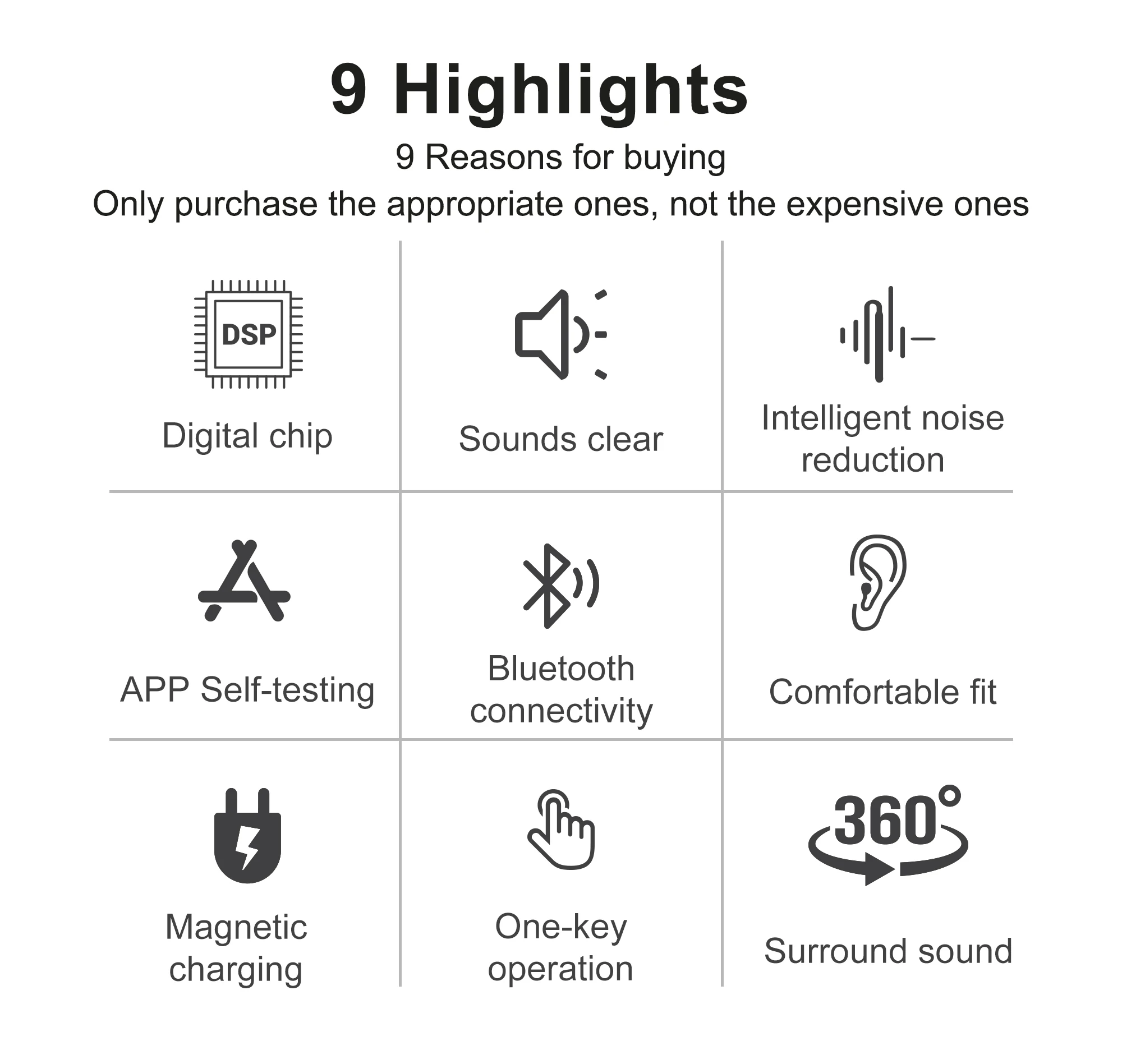 9 Highlights

9 Reasons for buying

Only purchase the appropriate ones, not the expensive ones

DSP

Digital chip

Sounds clear

Intelligent noise reduction

APP Self-testing

Bluetooth connectivity

Comfortable fit

Magnetic charging

One-key operation

360°

Surround sound